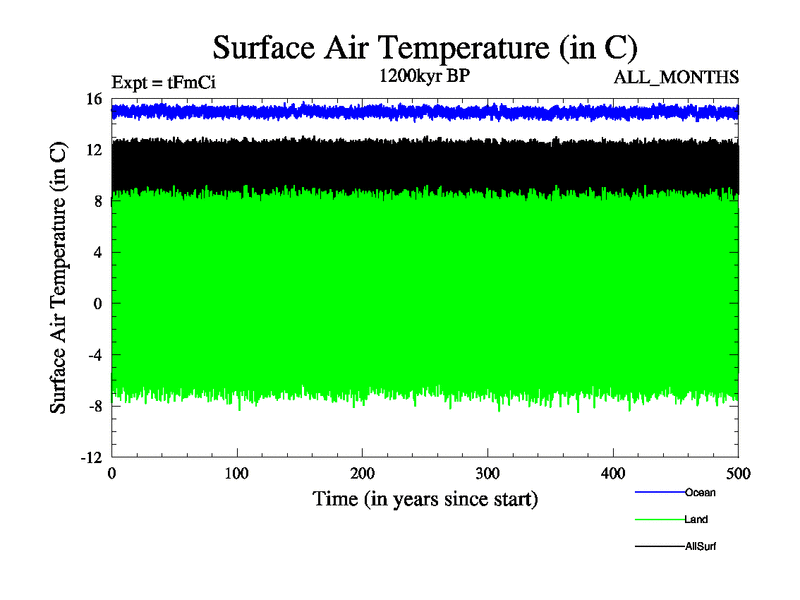 Surface Air Temperature (in C)

Expt = tFmCi

1200kyr BP

ALL_MONTHS

Surface Air Temperature (in C)

16
12
8
4
0
-4
-8
-12

0 100 200 300 400 500

Time (in years since start)

Ocean

Land

AllSurf